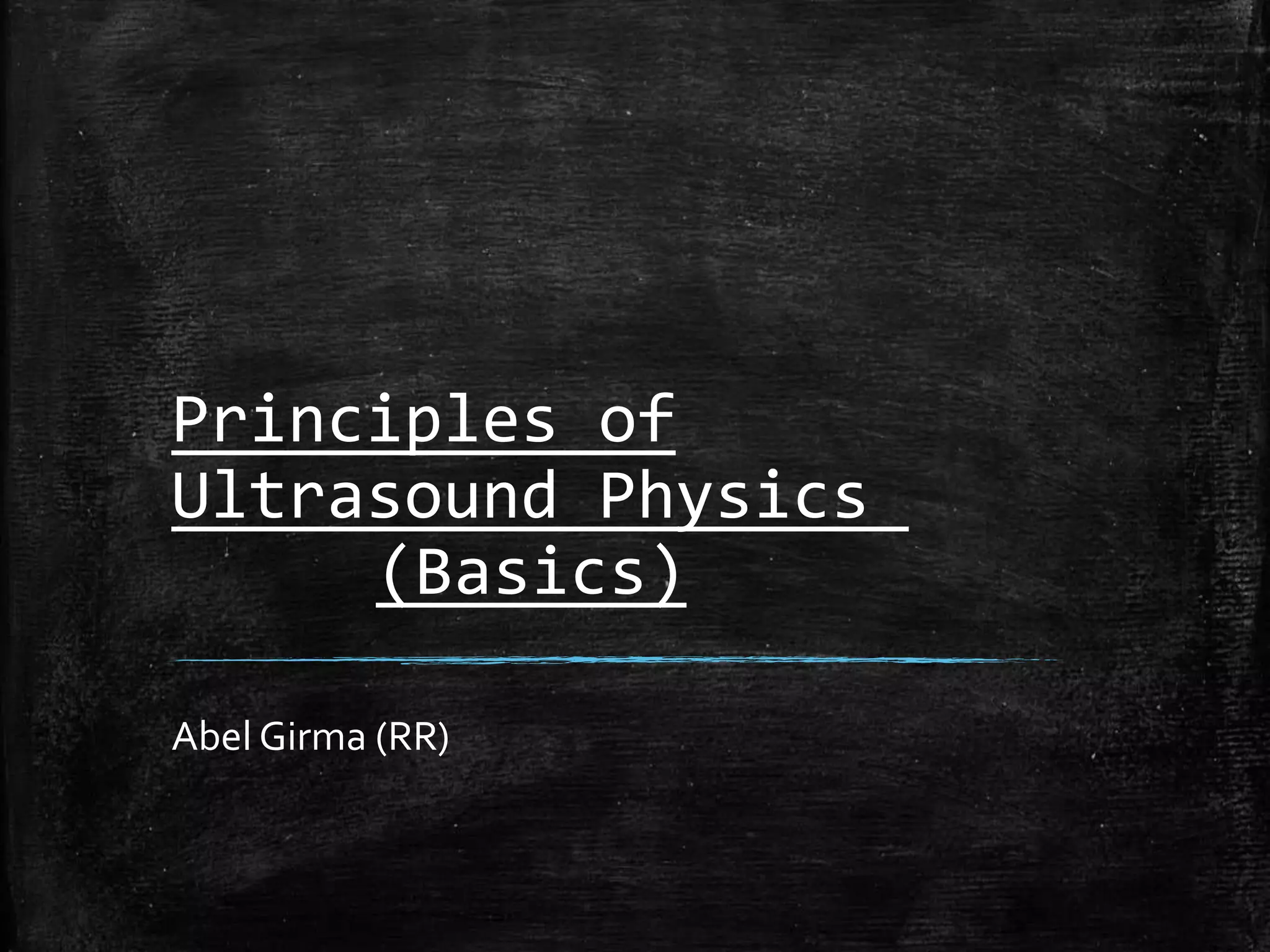 Principles of Ultrasound Physics (Basics)

Abel Girma (RR)